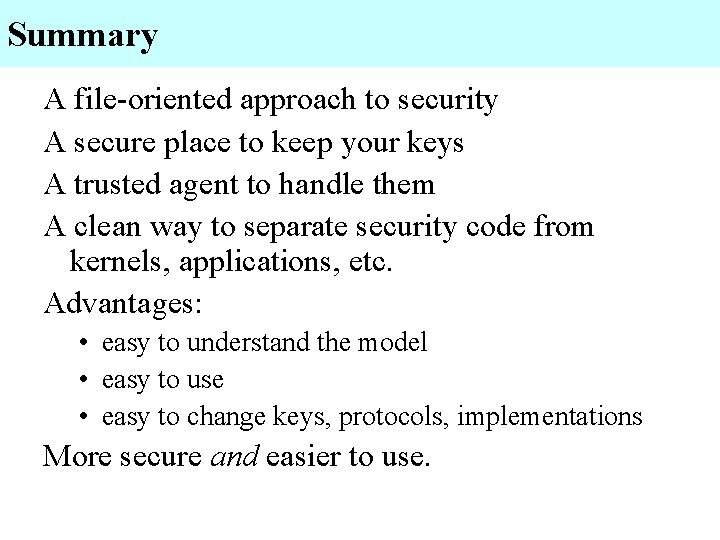 Summary

A file-oriented approach to security

A secure place to keep your keys

A trusted agent to handle them

A clean way to separate security code from kernels, applications, etc.

Advantages:

• easy to understand the model
• easy to use
• easy to change keys, protocols, implementations

More secure and easier to use.